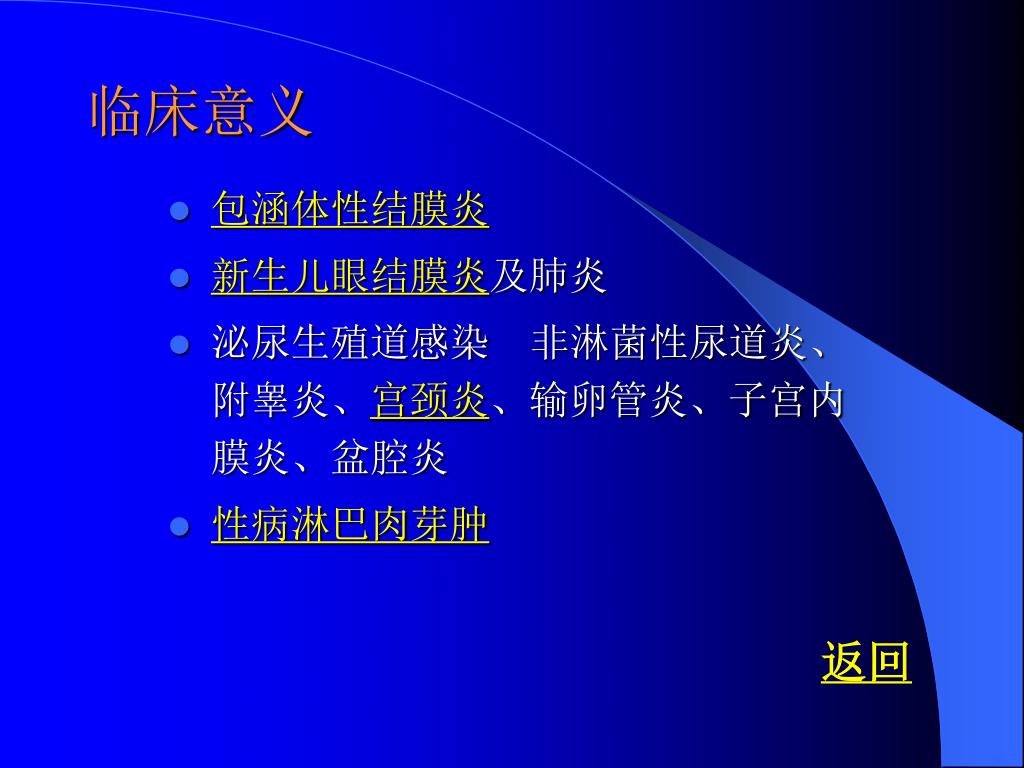 临床意义

- 包涵体性结膜炎
- 新生儿眼结膜炎及肺炎
- 泌尿生殖道感染　非淋菌性尿道炎、附睾炎、宫颈炎、输卵管炎、子宫内膜炎、盆腔炎
- 性病淋巴肉芽肿

返回